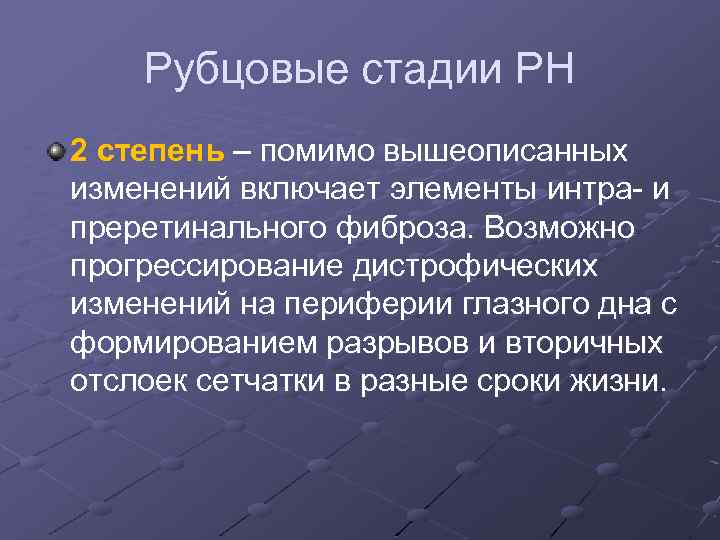 Рубцовые стадии РН

2 степень – помимо вышеописанных изменений включает элементы интра- и преретинального фиброза. Возможно прогрессирование дистрофических изменений на периферии глазного дна с формированием разрывов и вторичных отслоек сетчатки в разные сроки жизни.